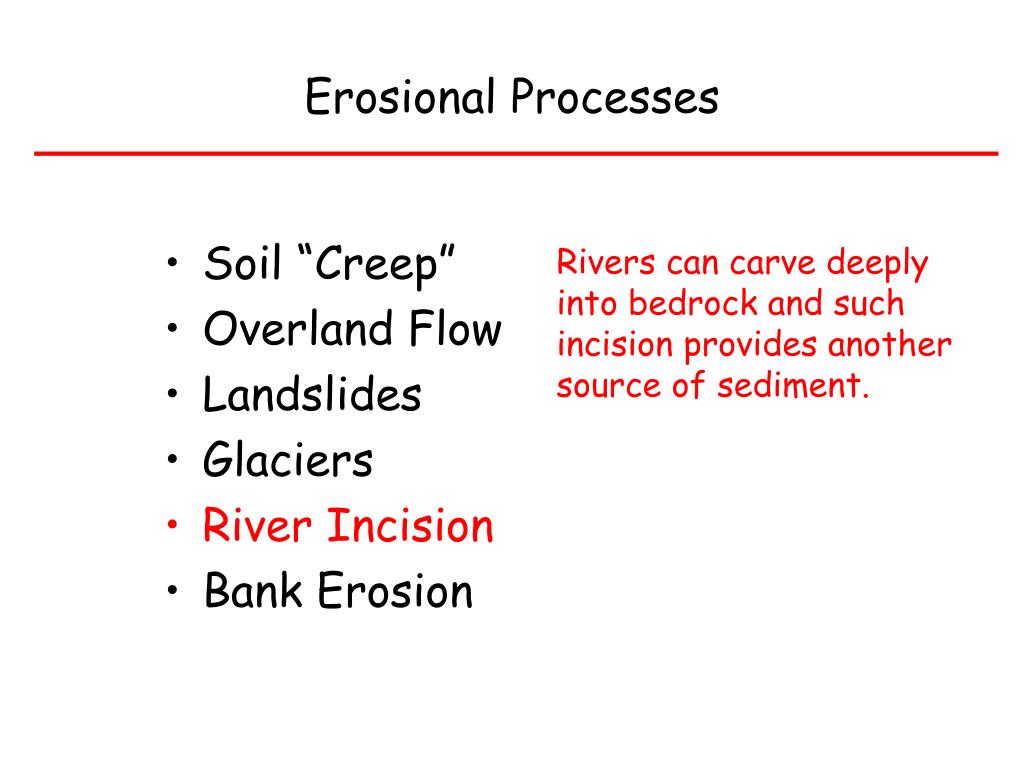 Erosional Processes

• Soil “Creep”
• Overland Flow
• Landslides
• Glaciers
• River Incision
• Bank Erosion

Rivers can carve deeply into bedrock and such incision provides another source of sediment.